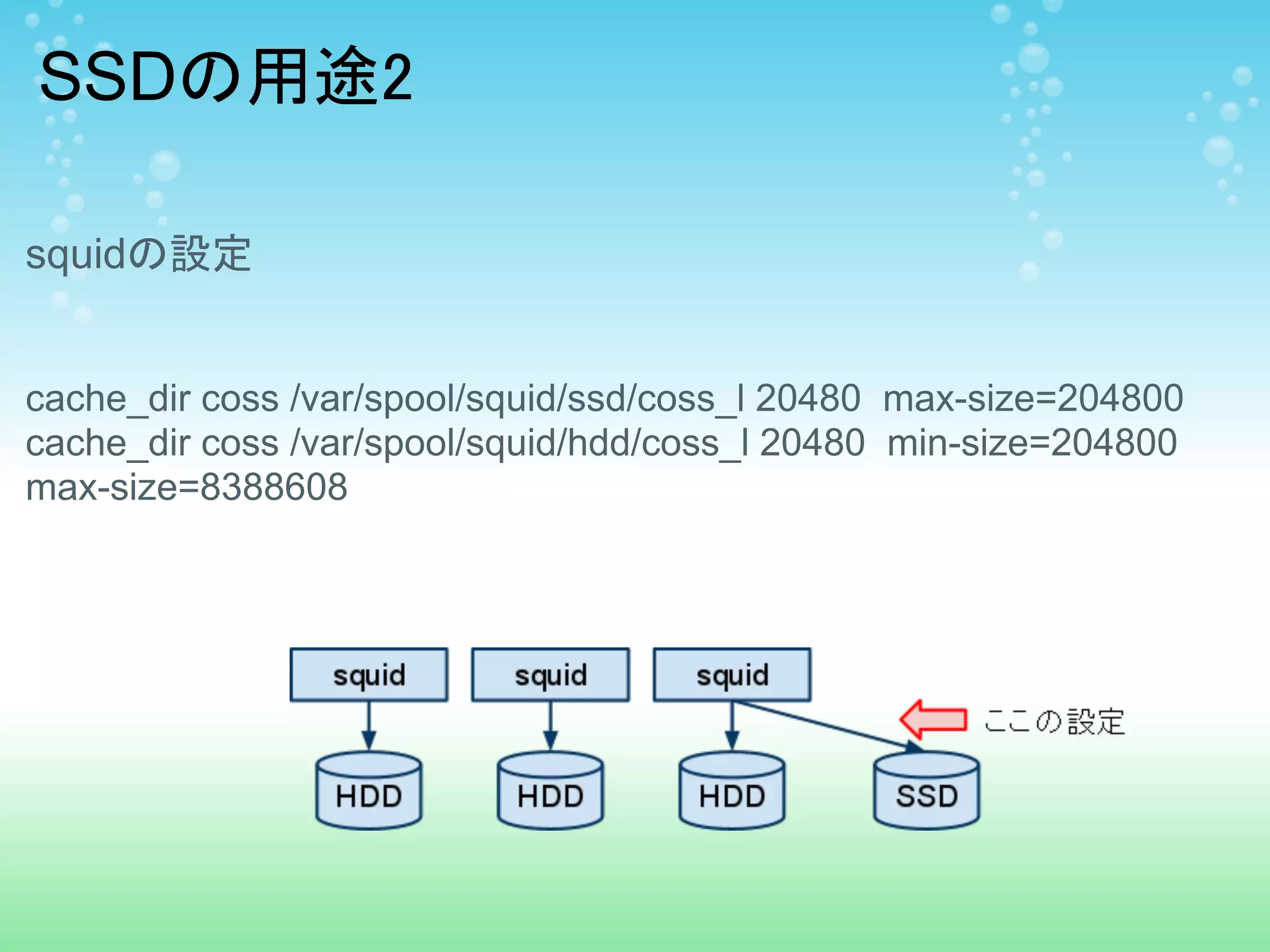 SSDの用途2

squidの設定

cache_dir coss /var/spool/squid/ssd/coss_l 20480 max-size=204800
cache_dir coss /var/spool/squid/hdd/coss_l 20480 min-size=204800 max-size=8388608

squid
squid
squid
ここの設定
HDD
HDD
HDD
SSD